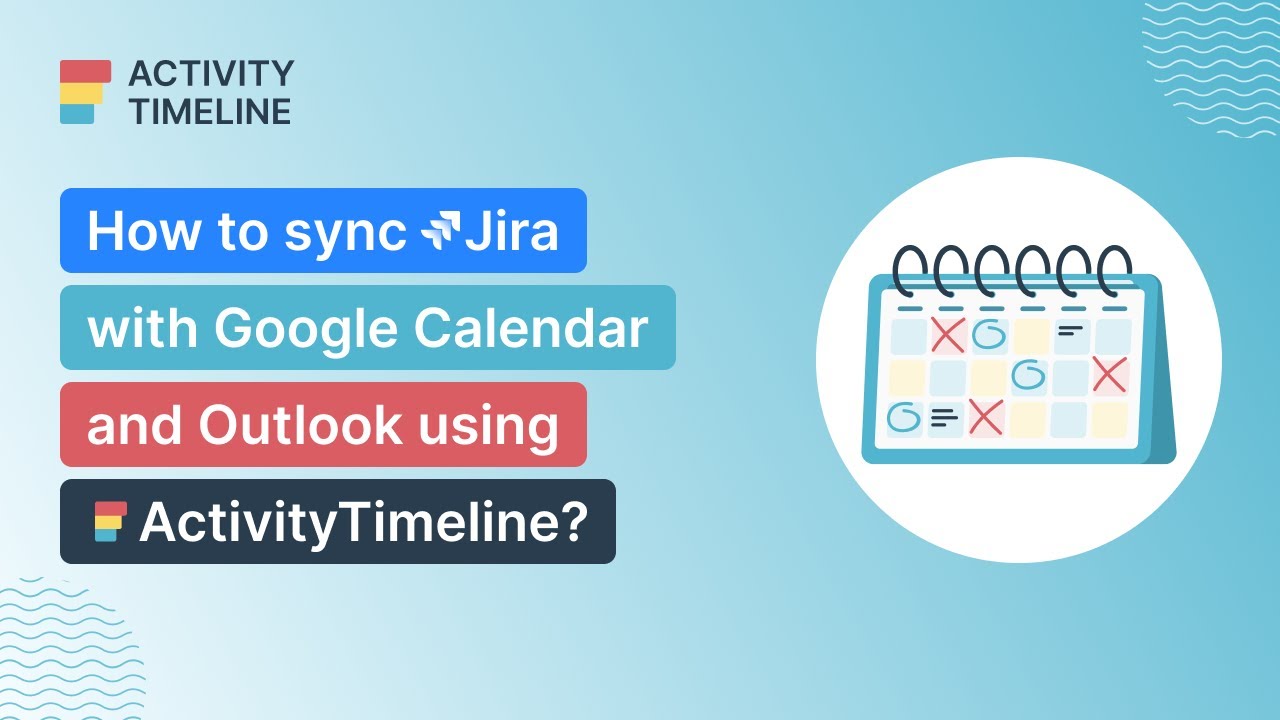 ACTIVITY TIMELINE

How to sync Jira with Google Calendar and Outlook using ActivityTimeline?